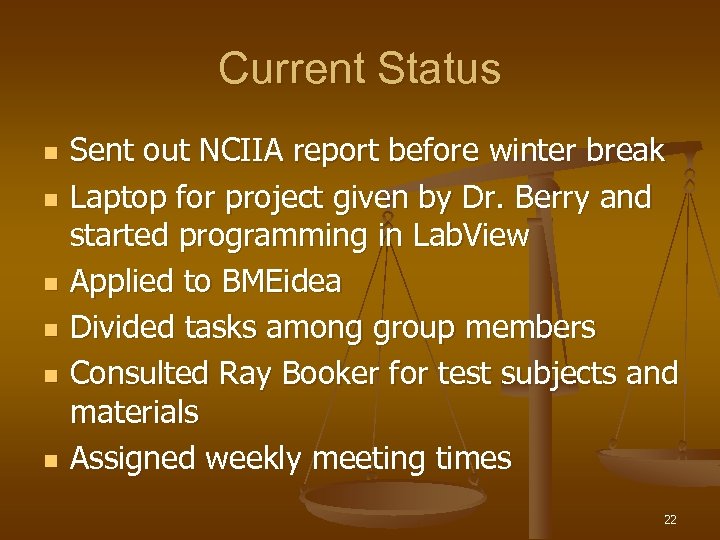 Current Status

- Sent out NCIIA report before winter break
- Laptop for project given by Dr. Berry and started programming in LabView
- Applied to BMEidea
- Divided tasks among group members
- Consulted Ray Booker for test subjects and materials
- Assigned weekly meeting times

22